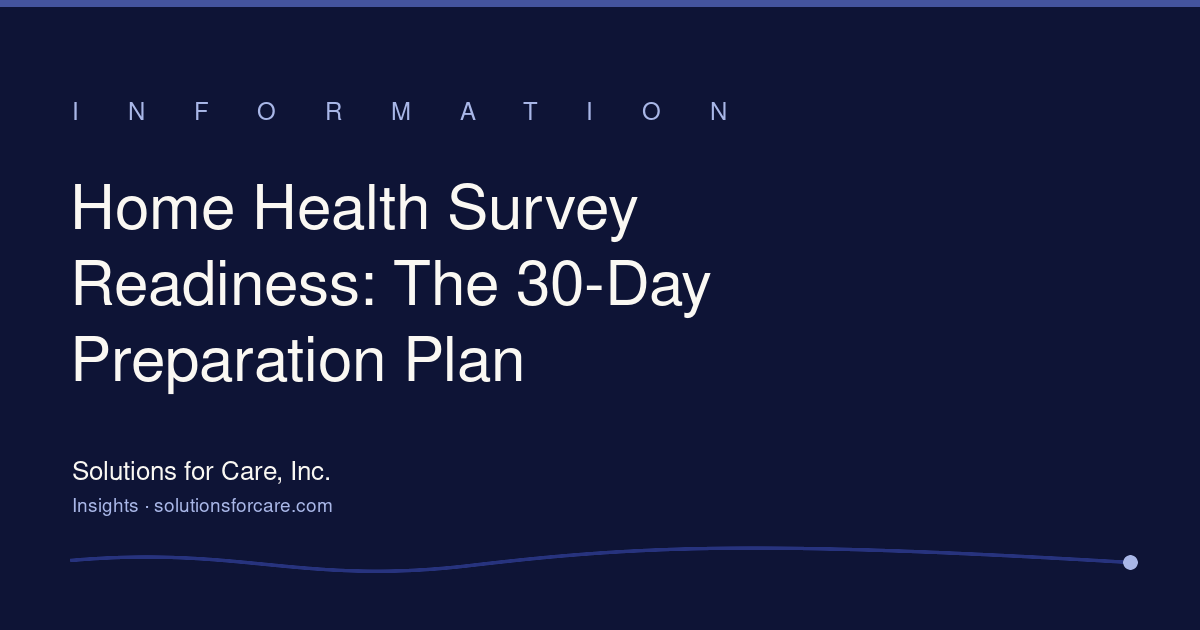 INFORMATION

Home Health Survey Readiness: The 30-Day Preparation Plan

Solutions for Care, Inc.

Insights · solutionsforcare.com